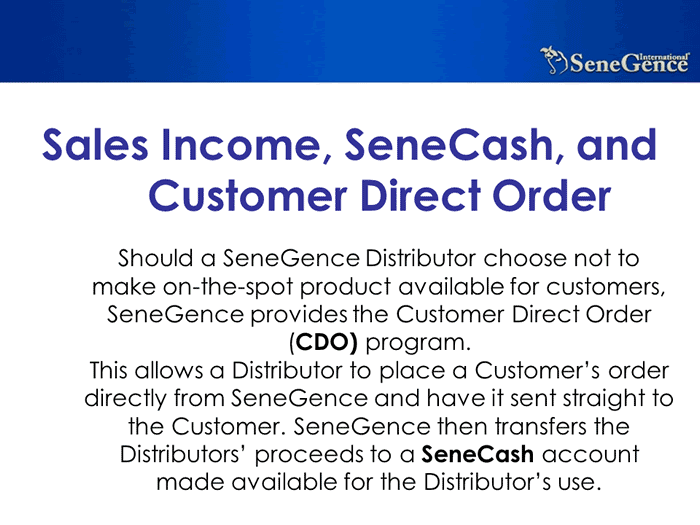 SeneGence International

Sales Income, SeneCash, and Customer Direct Order

Should a SeneGence Distributor choose not to make on-the-spot product available for customers, SeneGence provides the Customer Direct Order (CDO) program.
This allows a Distributor to place a Customer's order directly from SeneGence and have it sent straight to the Customer. SeneGence then transfers the Distributors' proceeds to a SeneCash account made available for the Distributor's use.